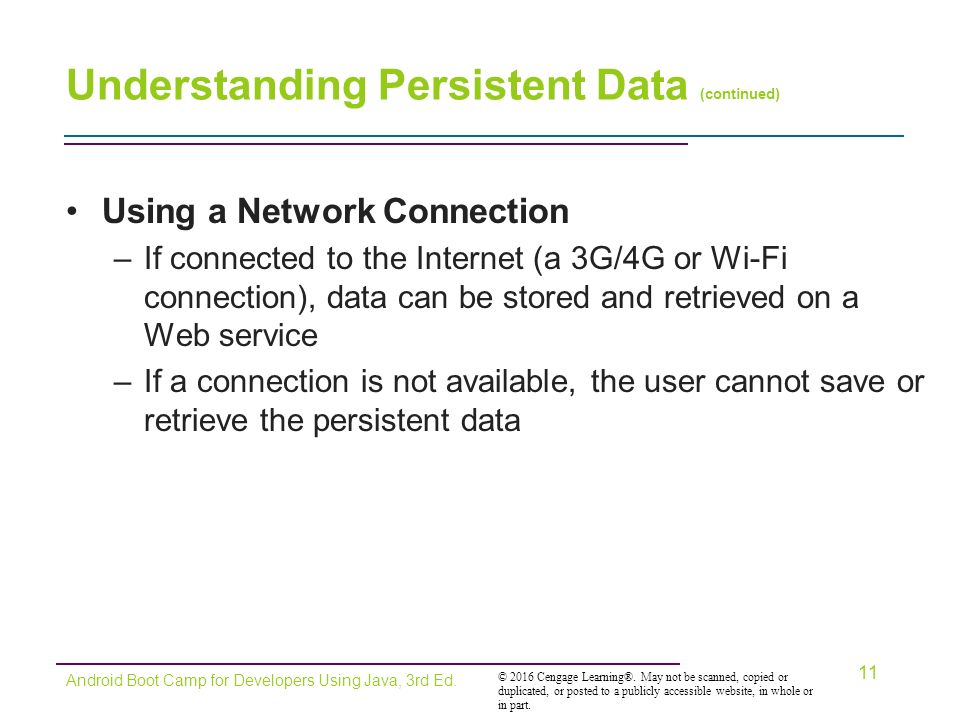 Understanding Persistent Data (continued)

• Using a Network Connection

– If connected to the Internet (a 3G/4G or Wi-Fi connection), data can be stored and retrieved on a Web service

– If a connection is not available, the user cannot save or retrieve the persistent data

Android Boot Camp for Developers Using Java, 3rd Ed.

© 2016 Cengage Learning®. May not be scanned, copied or duplicated, or posted to a publicly accessible website, in whole or in part.

11